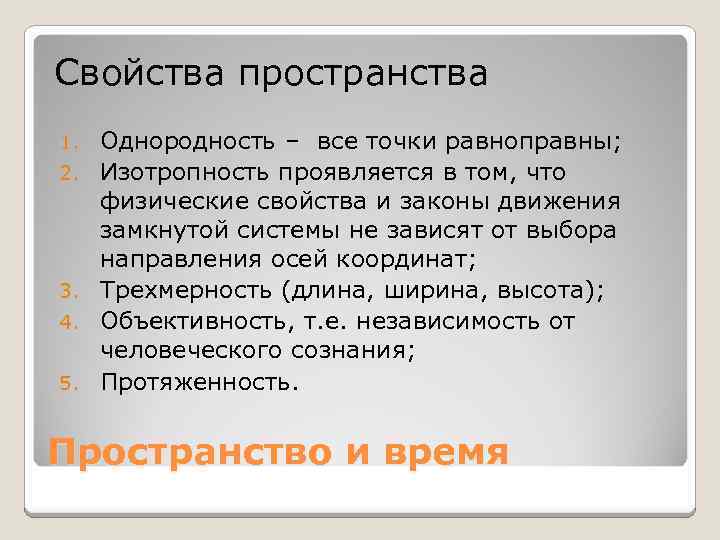 Свойства пространства

1. Однородность – все точки равноправны;
2. Изотропность проявляется в том, что физические свойства и законы движения замкнутой системы не зависят от выбора направления осей координат;
3. Трехмерность (длина, ширина, высота);
4. Объективность, т.е. независимость от человеческого сознания;
5. Протяженность.

Пространство и время